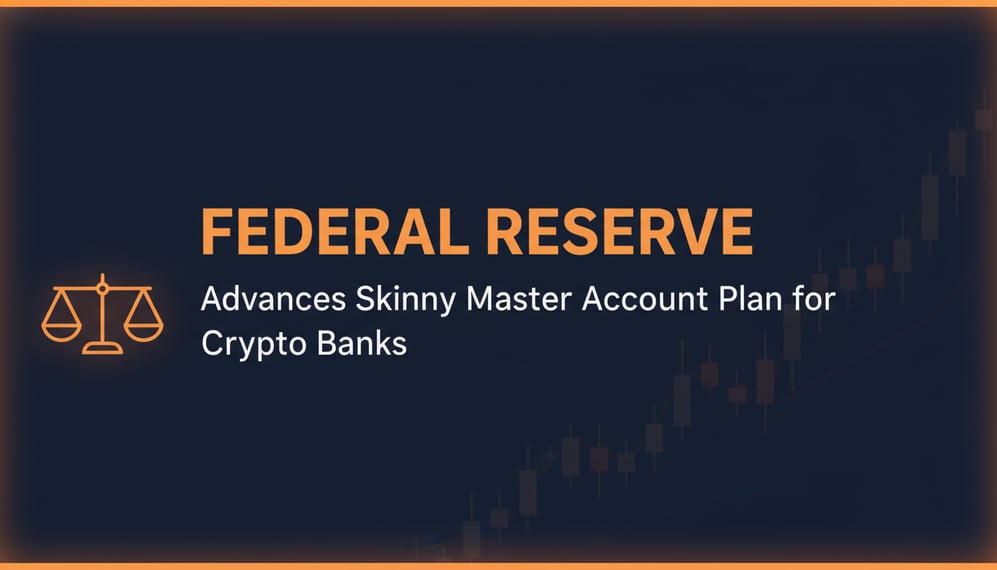 FEDERAL RESERVE

Advances Skinny Master Account Plan for Crypto Banks